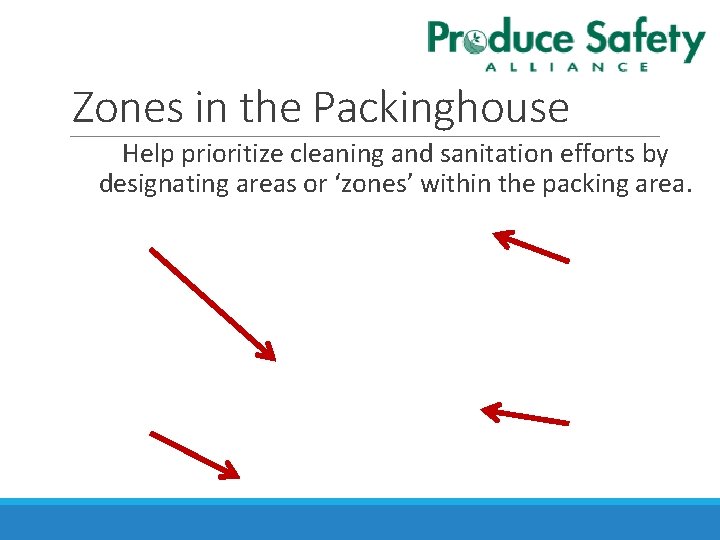 Produce Safety
ALLIANCE

Zones in the Packinghouse

Help prioritize cleaning and sanitation efforts by designating areas or ‘zones’ within the packing area.